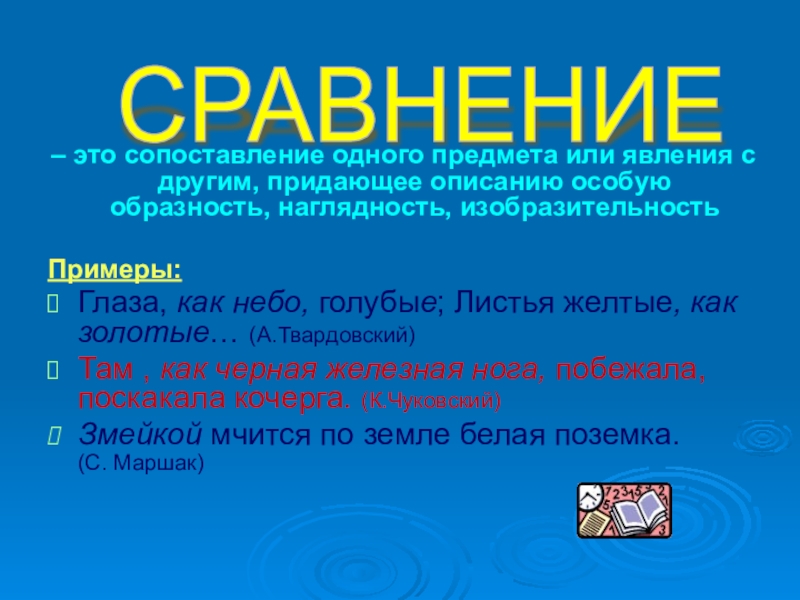 СРАВНЕНИЕ

– это сопоставление одного предмета или явления с другим, придающее описанию особую образность, наглядность, изобразительность

Примеры:

Глаза, как небо, голубые; Листья желтые, как золотые… (А.Твардовский)

Там , как черная железная нога, побежала, поскакала кочерга. (К.Чуковский)

Змейкой мчится по земле белая поземка. (С. Маршак)